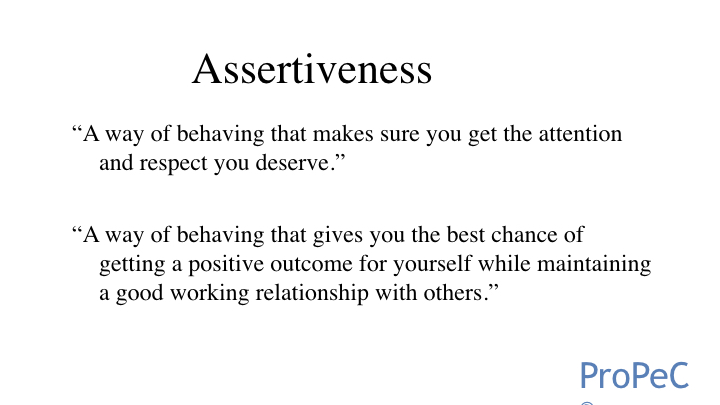 Assertiveness

“A way of behaving that makes sure you get the attention and respect you deserve.”

“A way of behaving that gives you the best chance of getting a positive outcome for yourself while maintaining a good working relationship with others.”

ProPeC